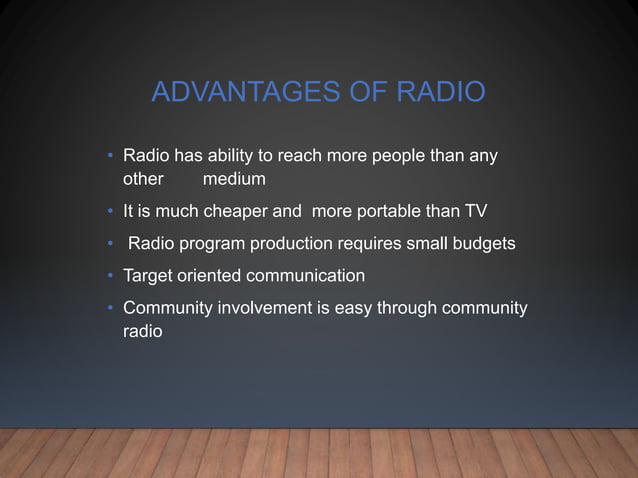 ADVANTAGES OF RADIO

• Radio has ability to reach more people than any other medium
• It is much cheaper and more portable than TV
• Radio program production requires small budgets
• Target oriented communication
• Community involvement is easy through community radio